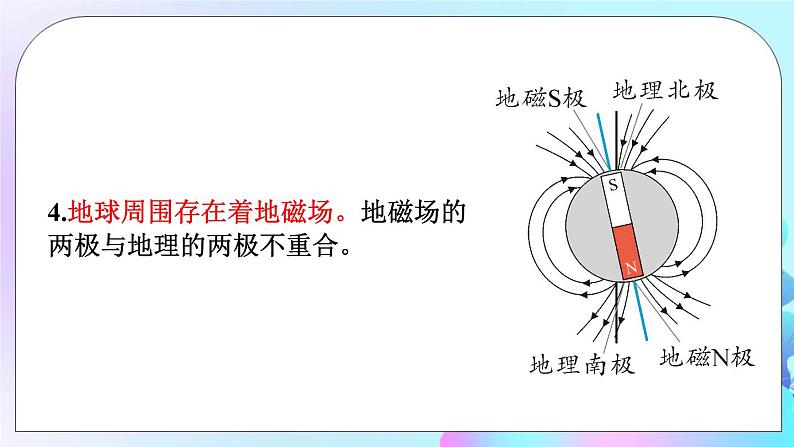 4.地球周围存在着地磁场。地磁场的两极与地理的两极不重合。

地磁S极
地理北极
S
N
地理南极
地磁N极